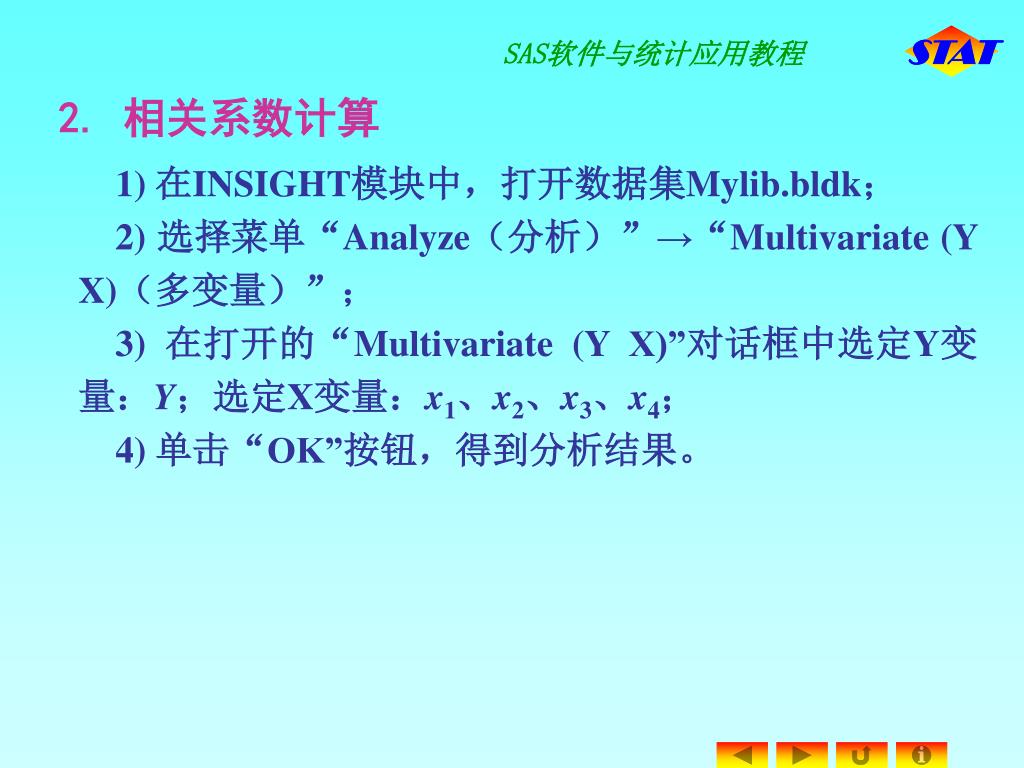 SAS软件与统计应用教程

STAT

2. 相关系数计算

1) 在INSIGHT模块中，打开数据集Mylib.bldk；

2) 选择菜单“Analyze（分析）”→“Multivariate (Y X)（多变量）”；

3) 在打开的“Multivariate (Y X)”对话框中选定Y变量：$Y$；选定X变量：$x_1$、$x_2$、$x_3$、$x_4$；

4) 单击“OK”按钮，得到分析结果。